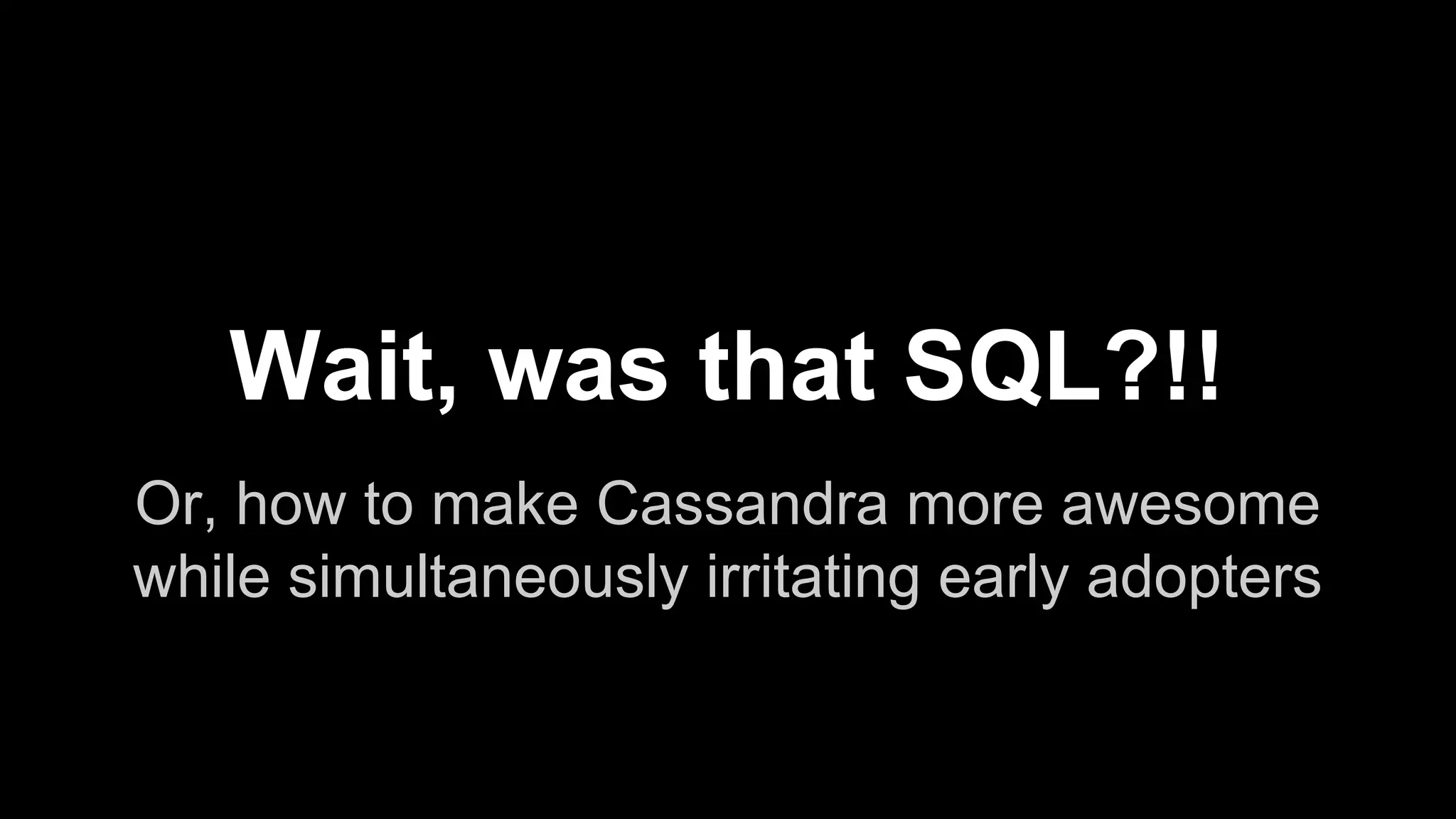 Wait, was that SQL?!!

Or, how to make Cassandra more awesome while simultaneously irritating early adopters